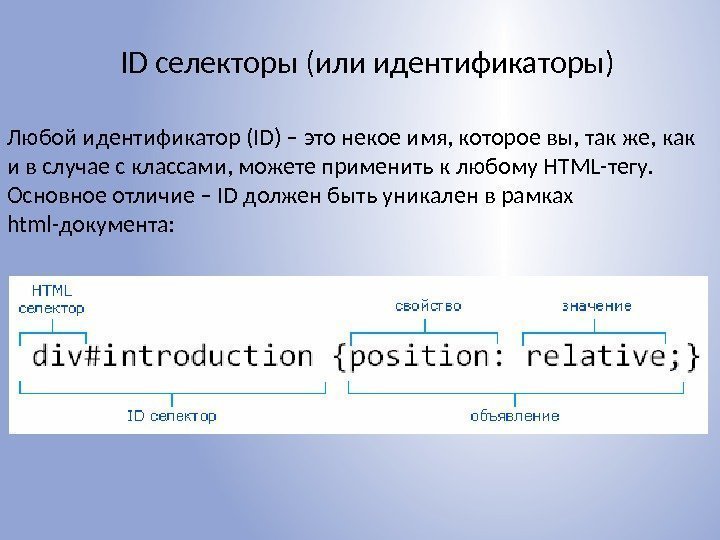 ID селекторы (или идентификаторы)

Любой идентификатор (ID) – это некое имя, которое вы, так же, как и в случае с классами, можете применить к любому HTML-тегу. Основное отличие – ID должен быть уникален в рамках html-документа:

HTML селектор

свойство

значение

div#introduction {position: relative;}

ID селектор

объявление